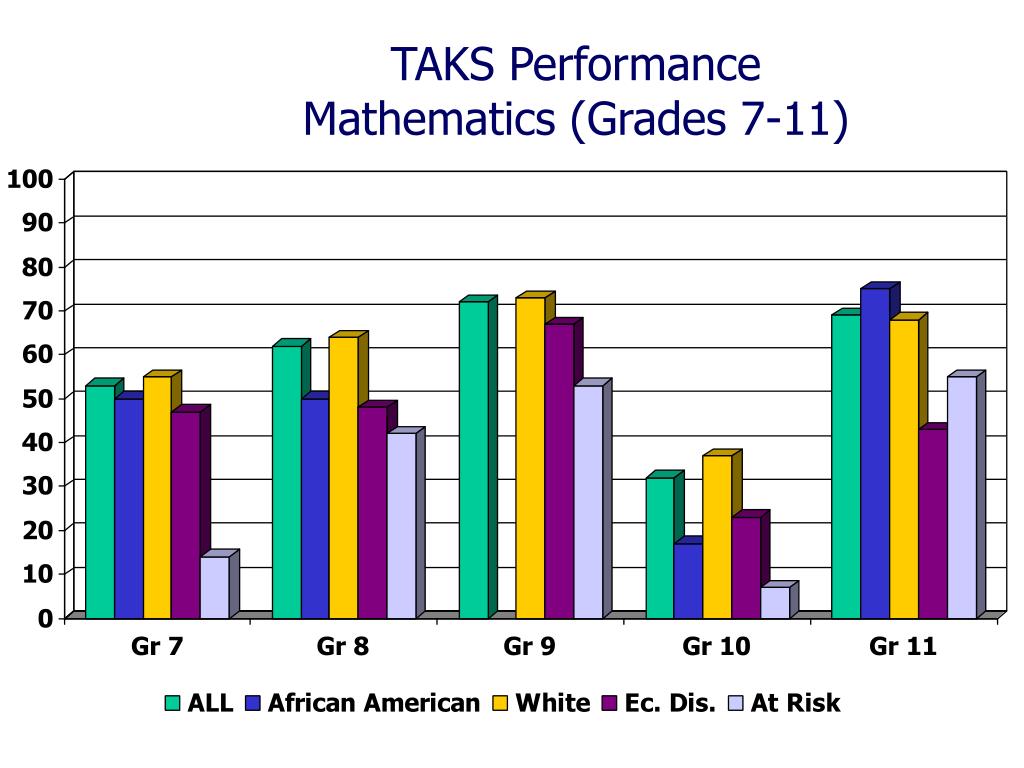 TAKS Performance
Mathematics (Grades 7-11)

100
90
80
70
60
50
40
30
20
10
0

Gr 7
Gr 8
Gr 9
Gr 10
Gr 11

ALL
African American
White
Ec. Dis.
At Risk